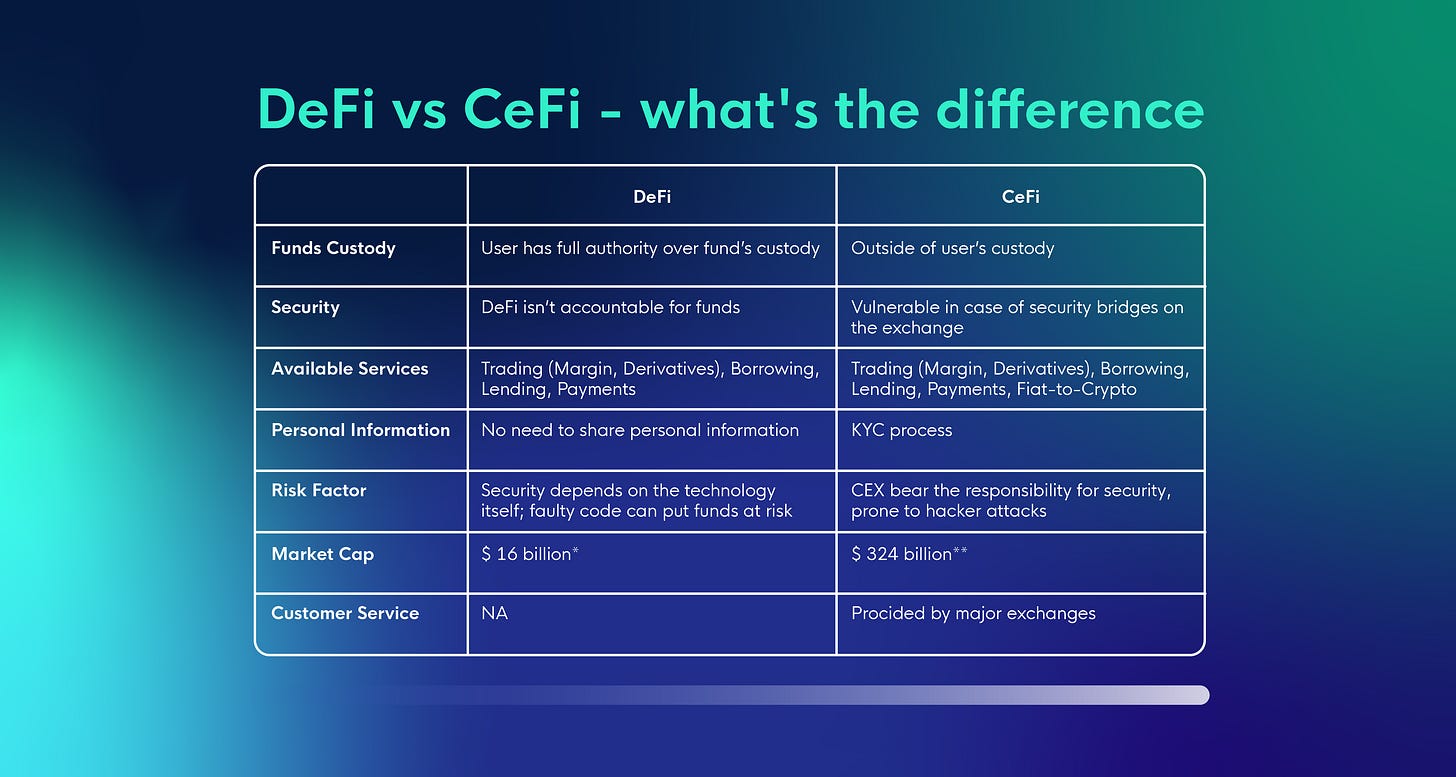 DeFi vs CeFi - what's the difference

|  | DeFi | CeFi |
|---|---|---|
| Funds Custody | User has full authority over fund's custody | Outside of user's custody |
| Security | DeFi isn't accountable for funds | Vulnerable in case of security bridges on the exchange |
| Available Services | Trading (Margin, Derivatives), Borrowing, Lending, Payments | Trading (Margin, Derivatives), Borrowing, Lending, Payments, Fiat-to-Crypto |
| Personal Information | No need to share personal information | KYC process |
| Risk Factor | Security depends on the technology itself; faulty code can put funds at risk | CEX bear the responsibility for security, prone to hacker attacks |
| Market Cap | \$ 16 billion* | \$ 324 billion** |
| Customer Service | NA | Procided by major exchanges |